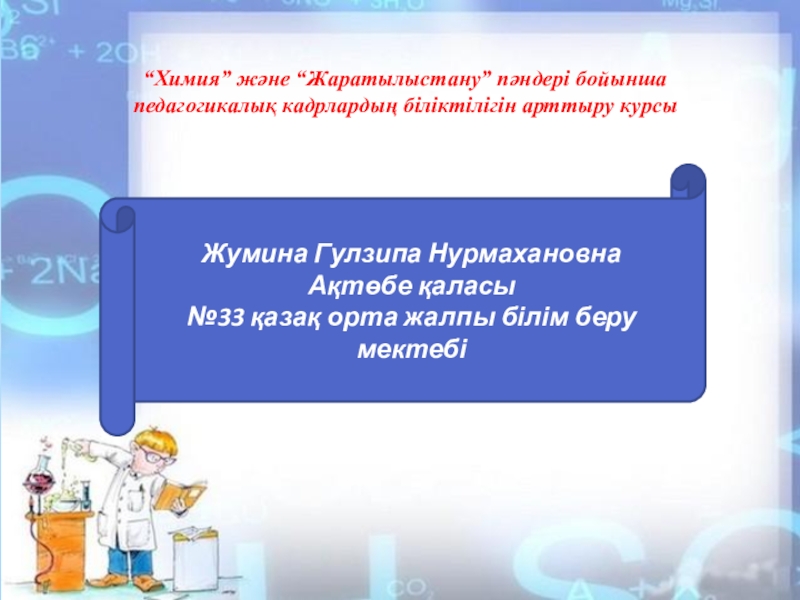 “Химия” және “Жаратылыстану” пәндері бойынша педагогикалық кадрлардың біліктілігін арттыру курсы

Жумина Гулзипа Нурмахановна
Ақтөбе қаласы
№33 қазақ орта жалпы білім беру мектебі